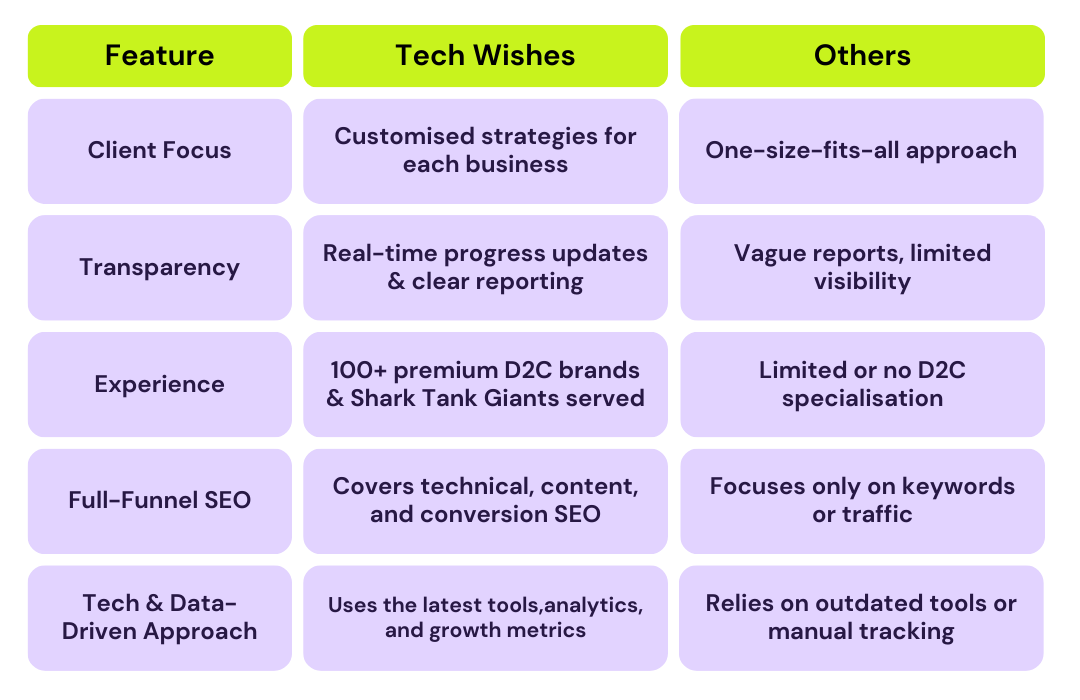 | Feature | Tech Wishes | Others |
|---|---|---|
| Client Focus | Customised strategies for each business | One-size-fits-all approach |
| Transparency | Real-time progress updates & clear reporting | Vague reports, limited visibility |
| Experience | 100+ premium D2C brands & Shark Tank Giants served | Limited or no D2C specialisation |
| Full-Funnel SEO | Covers technical, content, and conversion SEO | Focuses only on keywords or traffic |
| Tech & Data-Driven Approach | Uses the latest tools,analytics, and growth metrics | Relies on outdated tools or manual tracking |